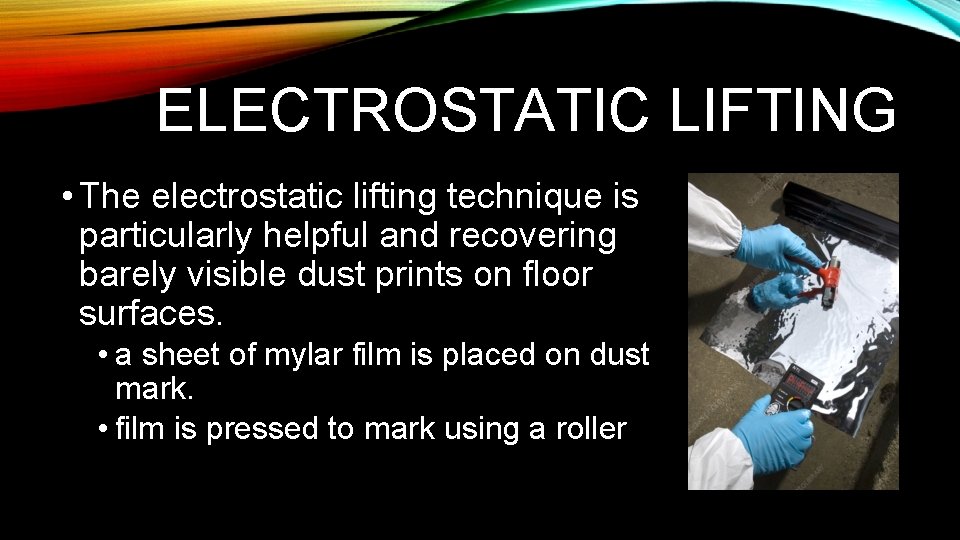 ELECTROSTATIC LIFTING

• The electrostatic lifting technique is particularly helpful and recovering barely visible dust prints on floor surfaces.

• a sheet of mylar film is placed on dust mark.

• film is pressed to mark using a roller